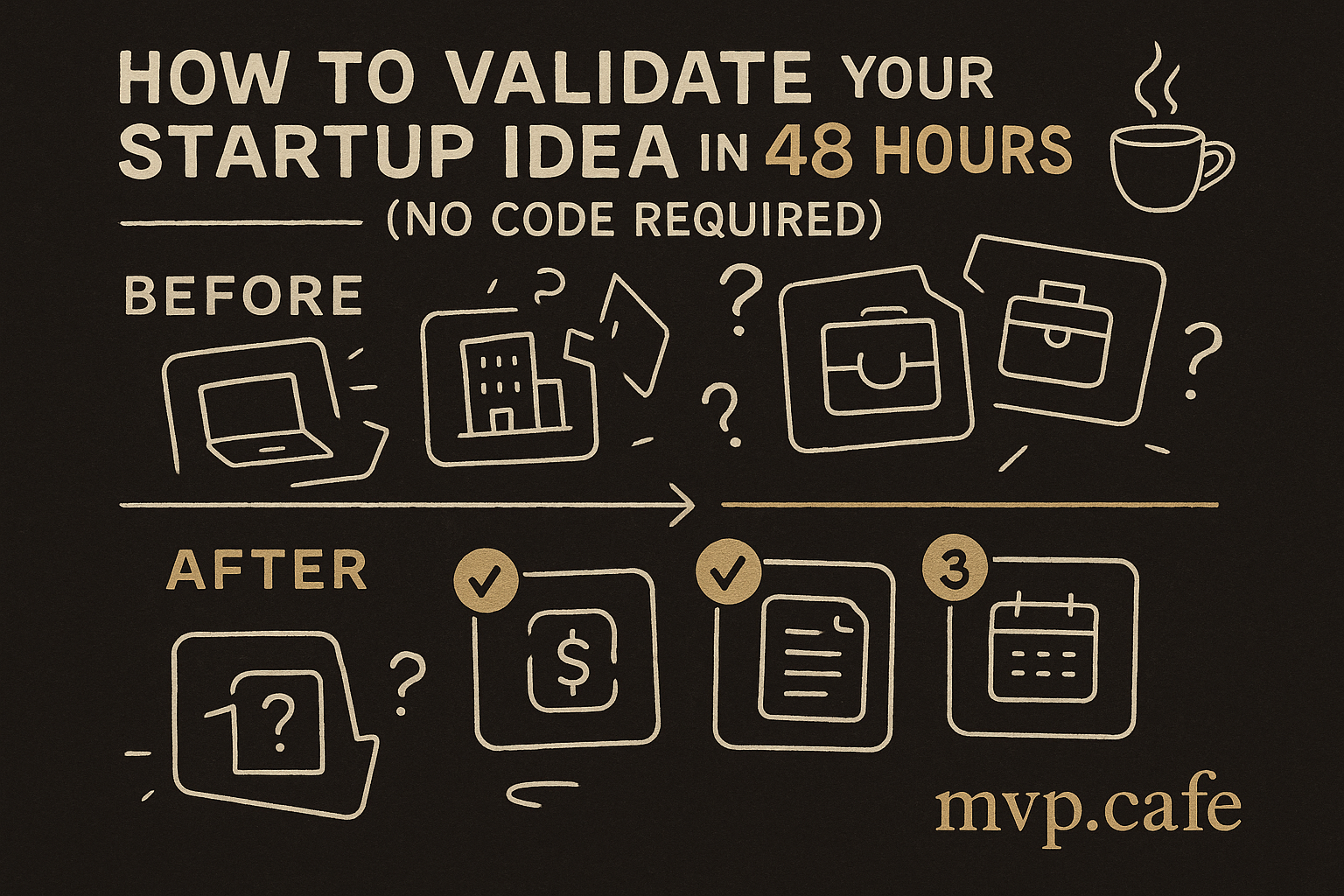 HOW TO VALIDATE YOUR STARTUP IDEA IN 48 HOURS

(NO CODE REQUIRED)

BEFORE

?

?

?

?

AFTER

?

?

$

3

mvp.cafe